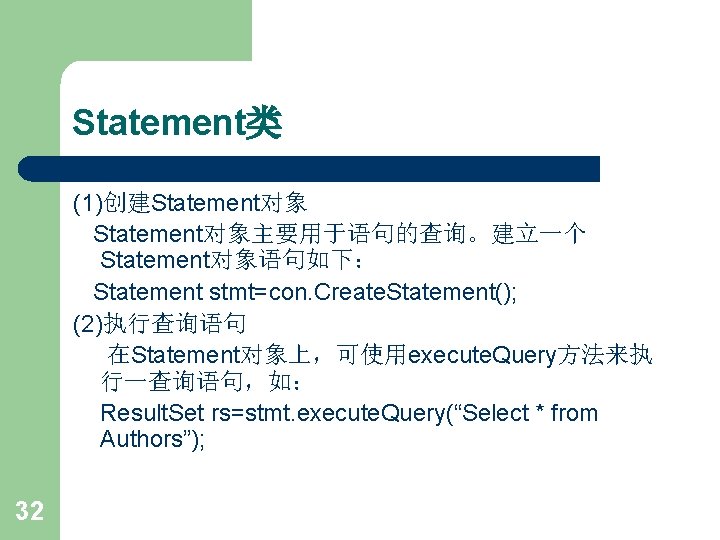 Statement类

(1)创建Statement对象

Statement对象主要用于语句的查询。建立一个Statement对象语句如下：

Statement stmt=con.CreateStatement();

(2)执行查询语句

在Statement对象上，可使用executeQuery方法来执行一查询语句，如：

ResultSet rs=stmt.executeQuery(“Select * from Authors”);

32